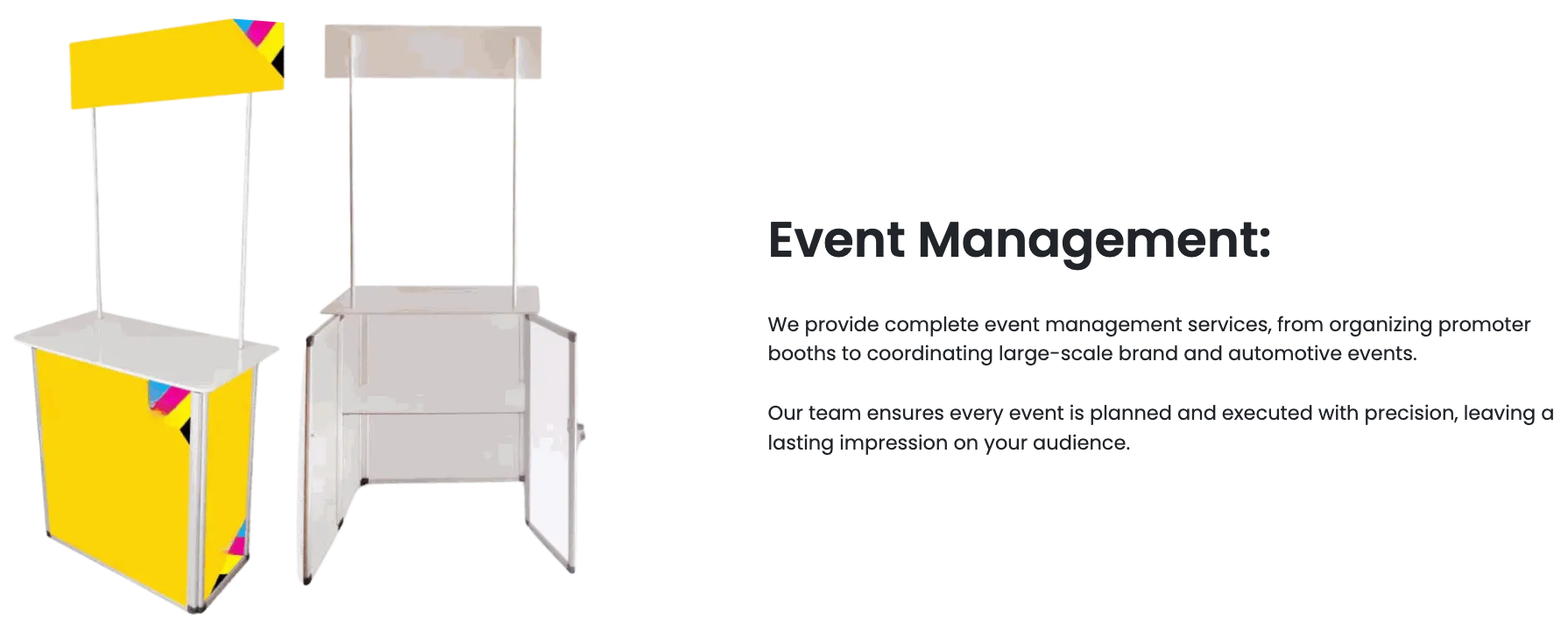 Event Management:

We provide complete event management services, from organizing promoter booths to coordinating large-scale brand and automotive events.

Our team ensures every event is planned and executed with precision, leaving a lasting impression on your audience.